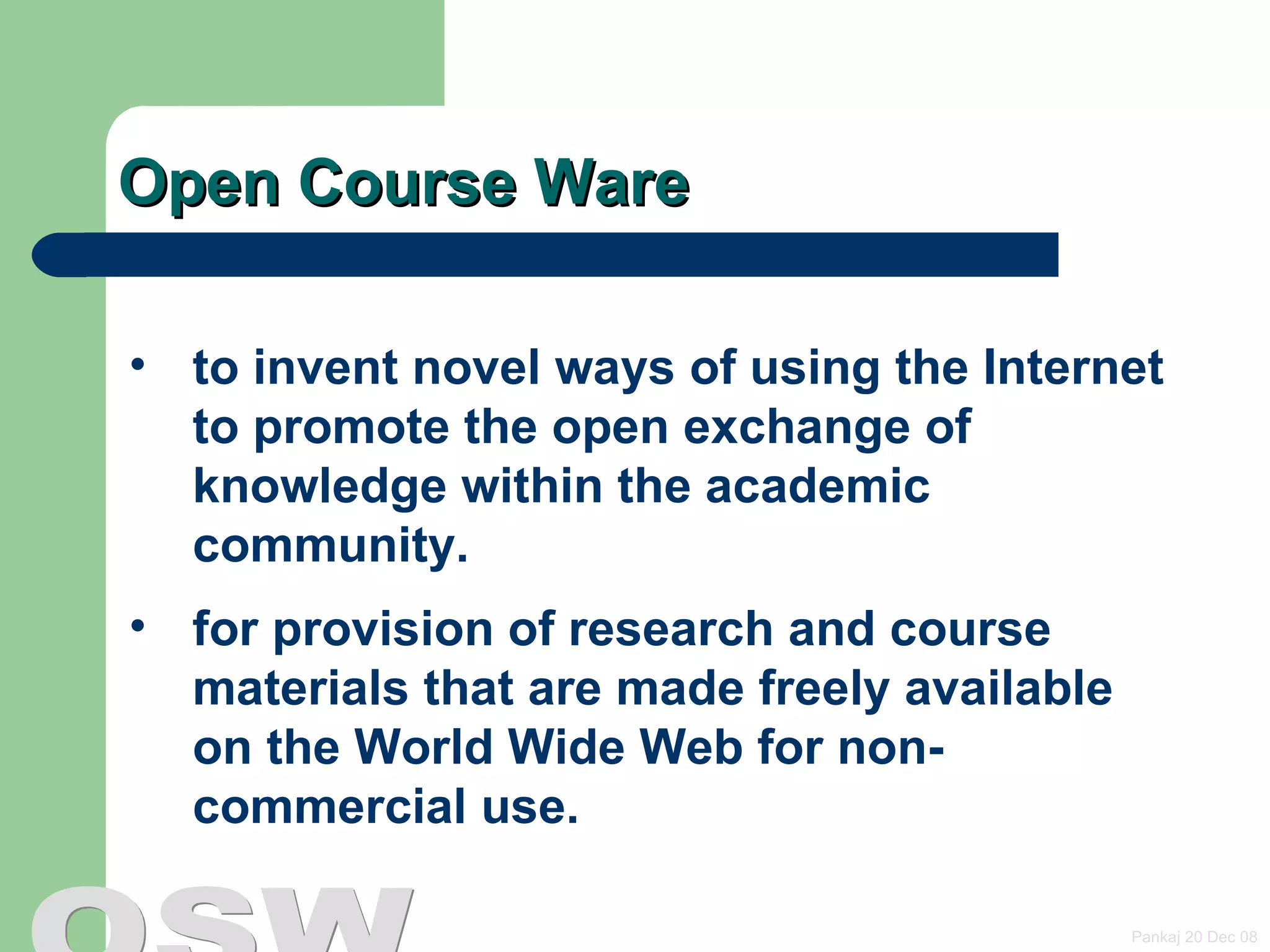 Open Course Ware

• to invent novel ways of using the Internet to promote the open exchange of knowledge within the academic community.

• for provision of research and course materials that are made freely available on the World Wide Web for non-commercial use.

OSW

Pankaj 20 Dec 08